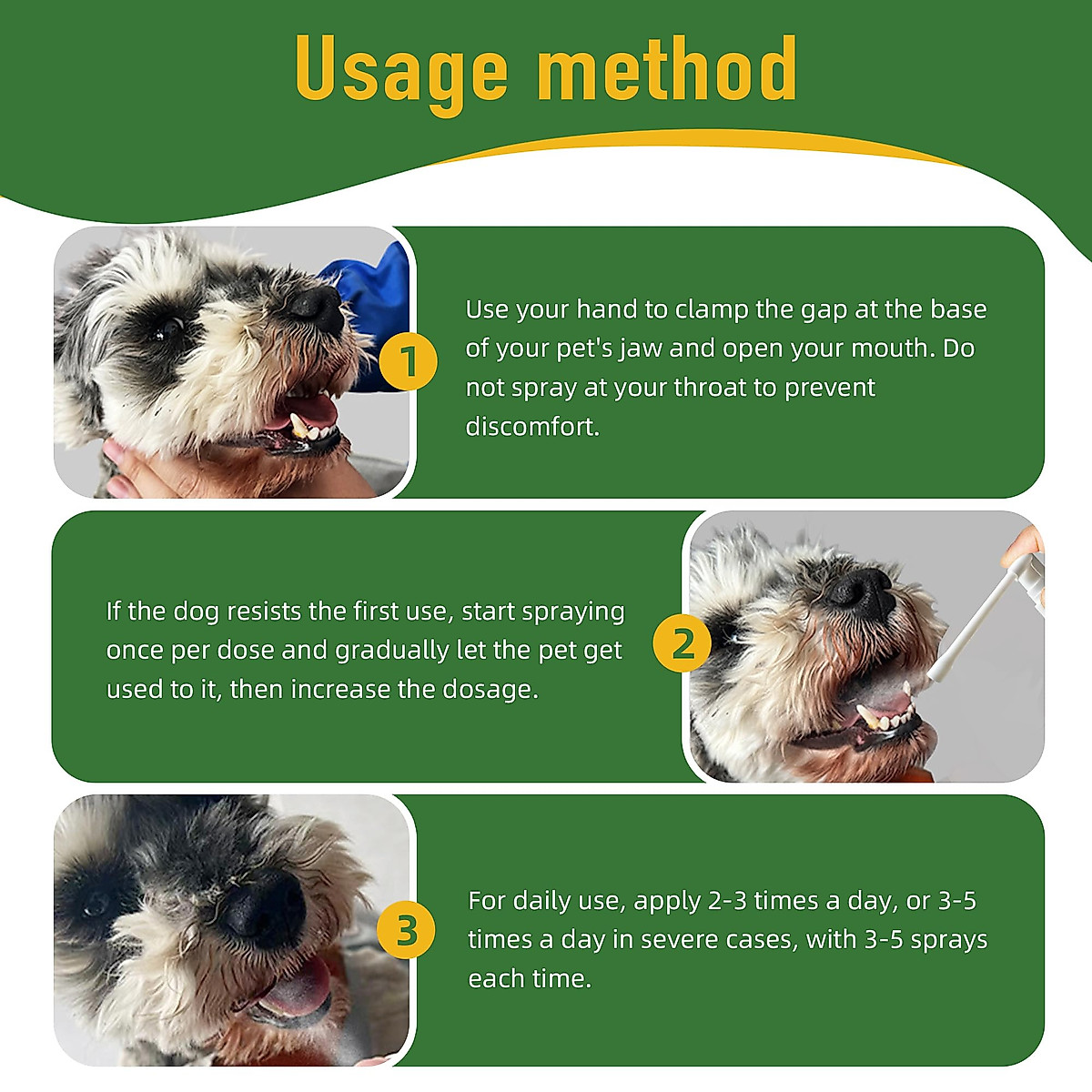 Usage method

1

Use your hand to clamp the gap at the base of your pet's jaw and open your mouth. Do not spray at your throat to prevent discomfort.

If the dog resists the first use, start spraying once per dose and gradually let the pet get used to it, then increase the dosage.

2

3

For daily use, apply 2-3 times a day, or 3-5 times a day in severe cases, with 3-5 sprays each time.